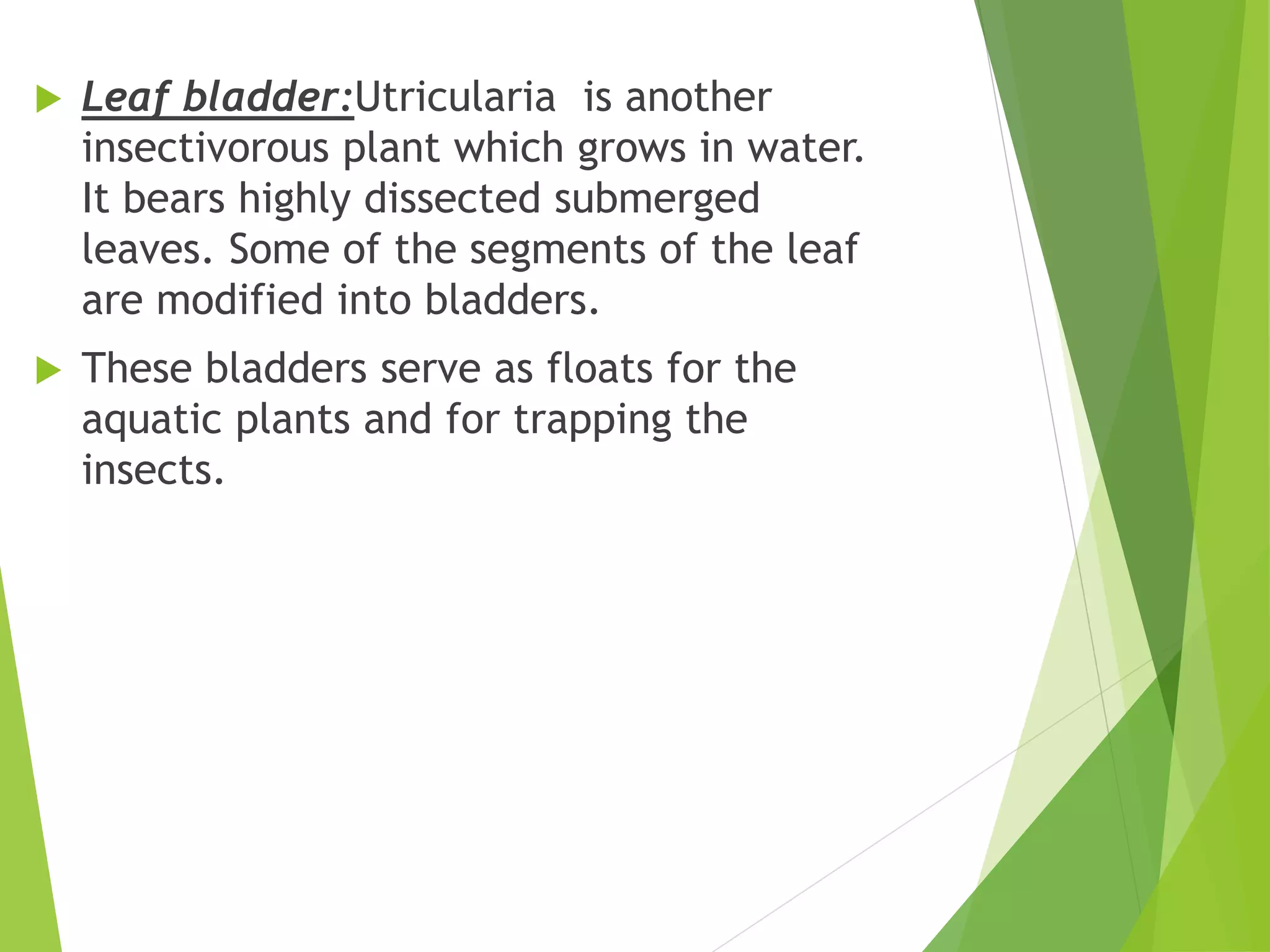 Leaf bladder:Utricularia is another insectivorous plant which grows in water. It bears highly dissected submerged leaves. Some of the segments of the leaf are modified into bladders.

These bladders serve as floats for the aquatic plants and for trapping the insects.